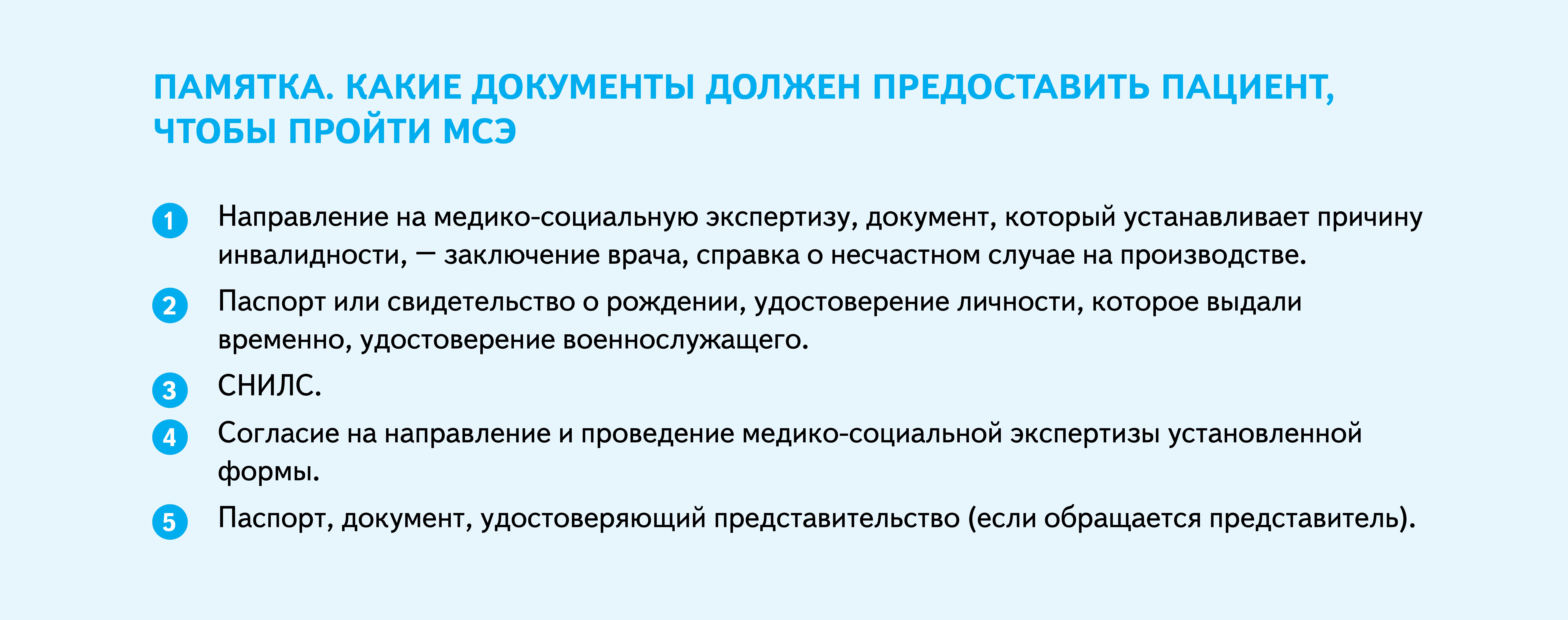 ПАМЯТКА. КАКИЕ ДОКУМЕНТЫ ДОЛЖЕН ПРЕДОСТАВИТЬ ПАЦИЕНТ, ЧТОБЫ ПРОЙТИ МСЭ

1 Направление на медико-социальную экспертизу, документ, который устанавливает причину инвалидности, — заключение врача, справка о несчастном случае на производстве.

2 Паспорт или свидетельство о рождении, удостоверение личности, которое выдали временно, удостоверение военнослужащего.

3 СНИЛС.

4 Согласие на направление и проведение медико-социальной экспертизы установленной формы.

5 Паспорт, документ, удостоверяющий представительство (если обращается представитель).